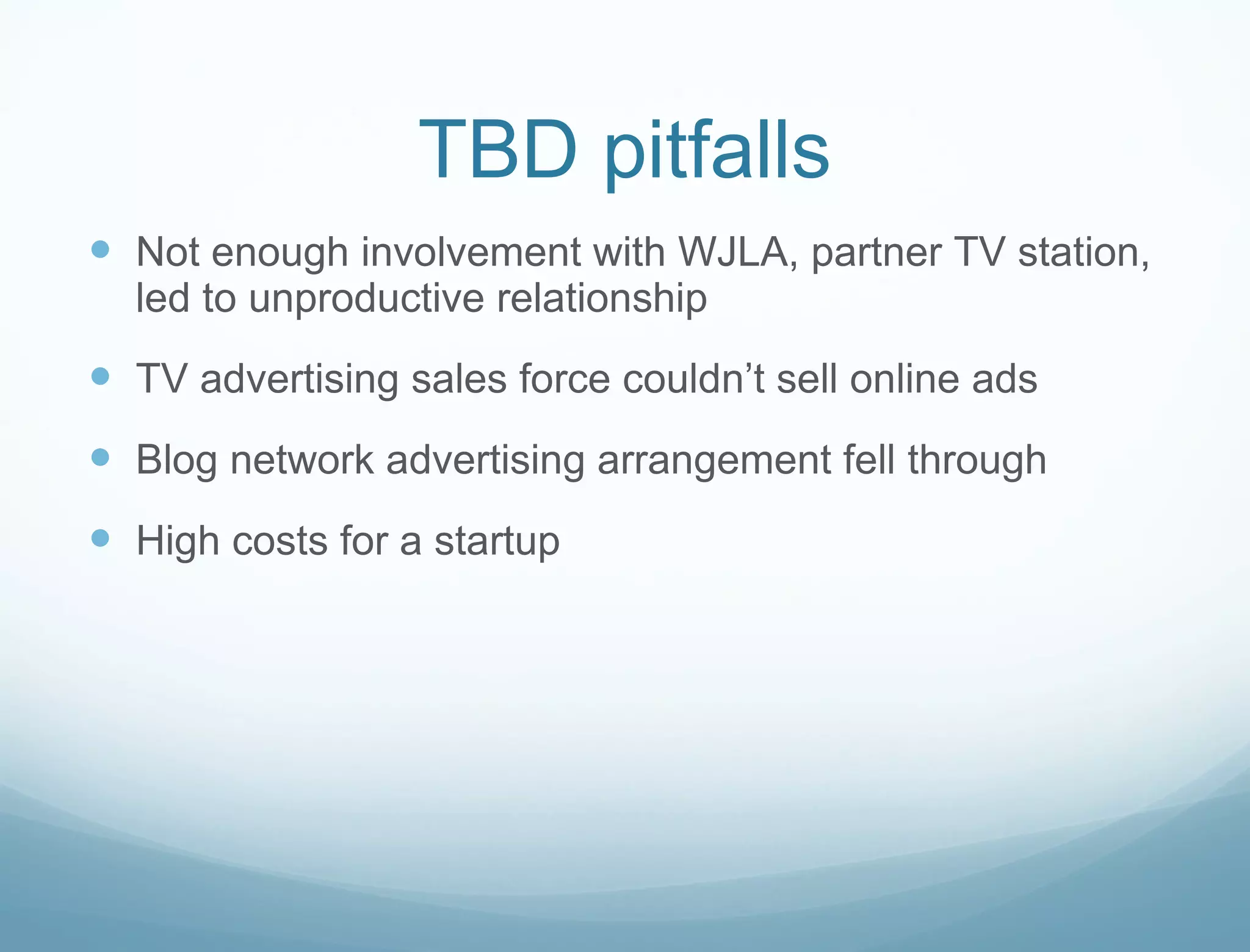 TBD pitfalls

- Not enough involvement with WJLA, partner TV station, led to unproductive relationship
- TV advertising sales force couldn’t sell online ads
- Blog network advertising arrangement fell through
- High costs for a startup